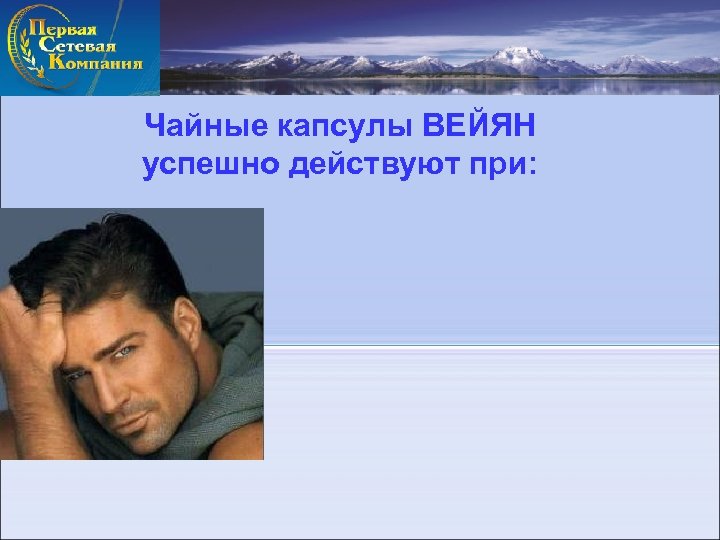 Первая
Сетевая
Компания

Чайные капсулы ВЕЙЯН успешно действуют при: